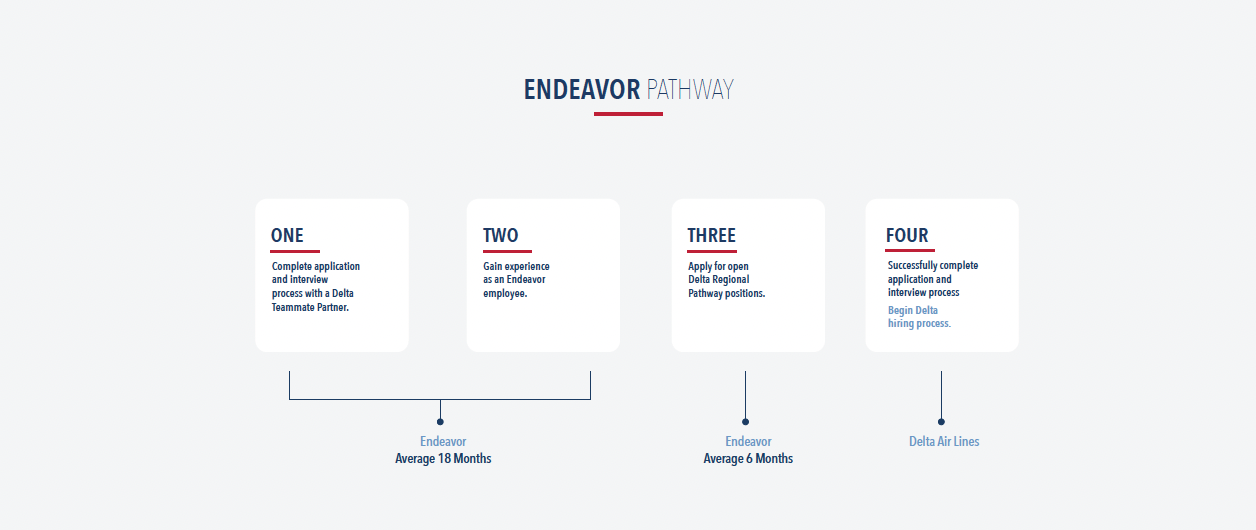 ENDEAVOR PATHWAY

ONE
Complete application and interview process with a Delta Teammate Partner.

TWO
Gain experience as an Endeavor employee.

THREE
Apply for open Delta Regional Pathway positions.

FOUR
Successfully complete application and interview process
Begin Delta hiring process.

Endeavor
Average 18 Months

Endeavor
Average 6 Months

Delta Air Lines